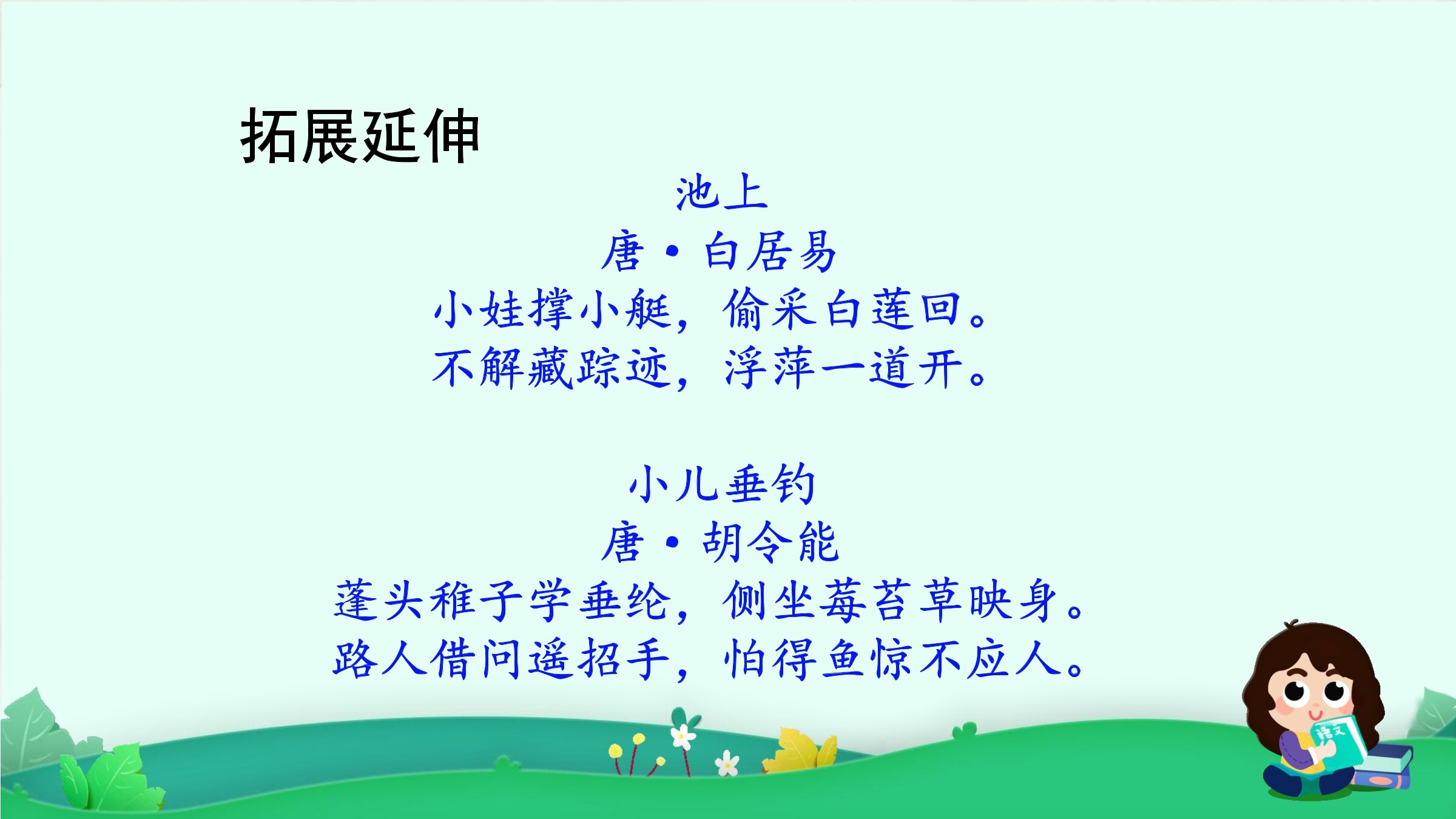 拓展延伸

池上
唐·白居易
小娃撑小艇，偷采白莲回。
不解藏踪迹，浮萍一道开。

小儿垂钓
唐·胡令能
蓬头稚子学垂纶，侧坐莓苔草映身。
路人借问遥招手，怕得鱼惊不应人。

语文